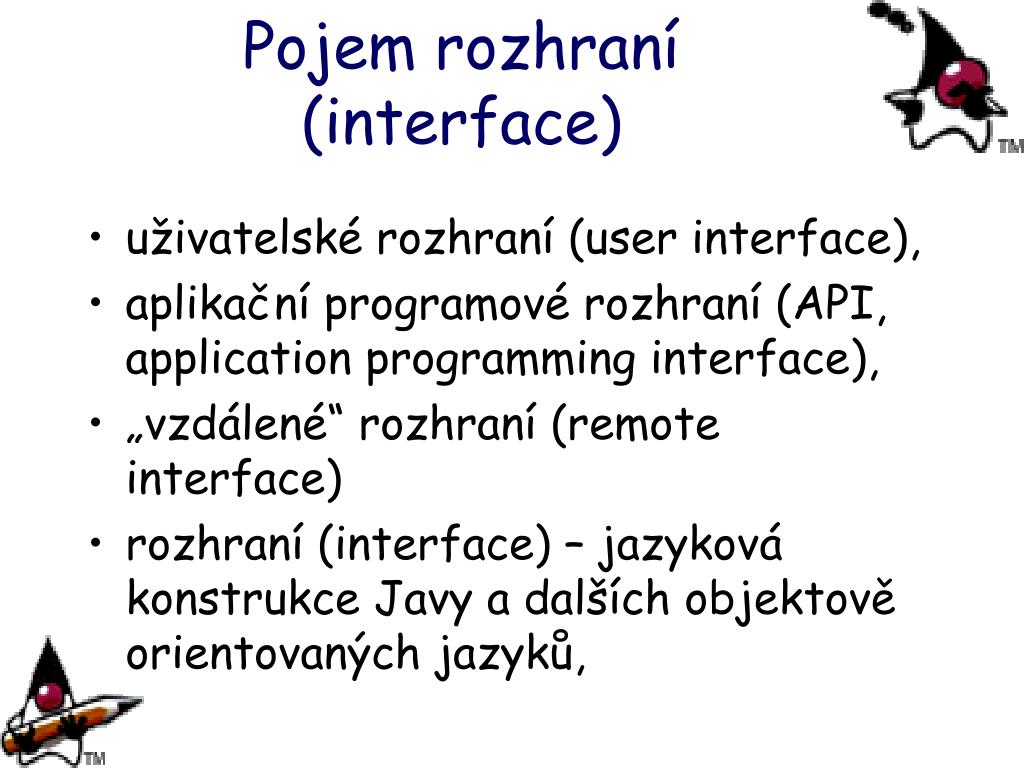 Pojem rozhraní (interface)

TM

• uživatelské rozhraní (user interface),
• aplikační programové rozhraní (API, application programming interface),
• „vzdálené“ rozhraní (remote interface)
• rozhraní (interface) – jazyková konstrukce Javy a dalších objektově orientovaných jazyků,

TM